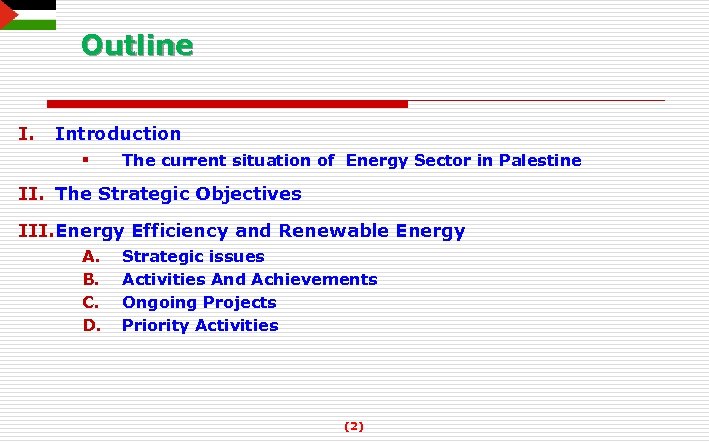 Outline

I. Introduction

▪ The current situation of Energy Sector in Palestine

II. The Strategic Objectives

III. Energy Efficiency and Renewable Energy

A. Strategic issues
B. Activities And Achievements
C. Ongoing Projects
D. Priority Activities

(2)